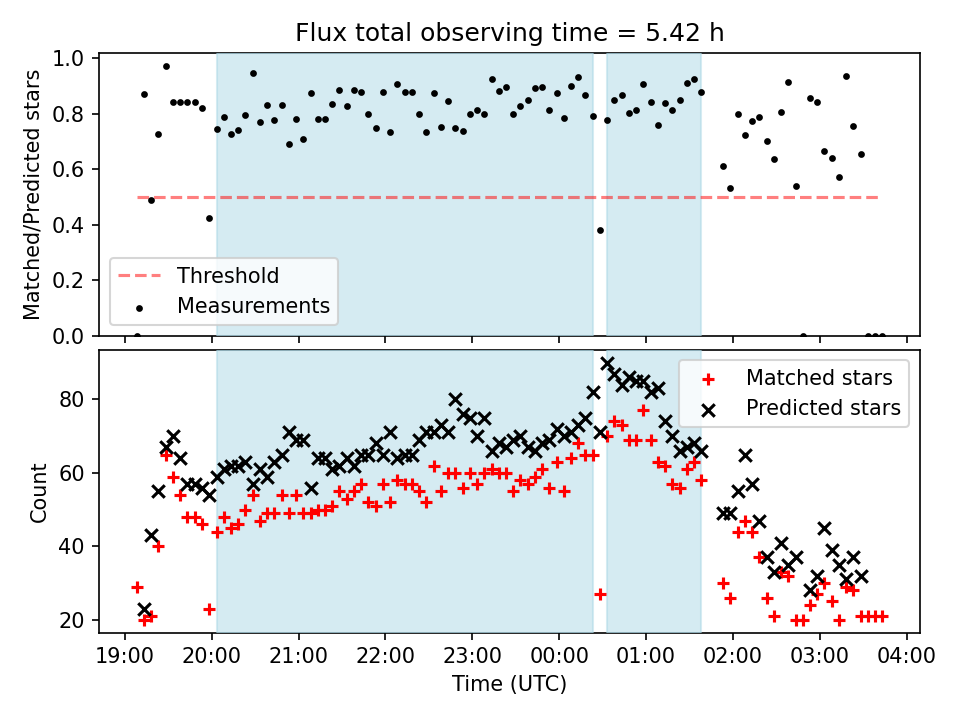 Flux total observing time = 5.42 h

Matched/Predicted stars

1.0
0.8
0.6
0.4
0.2
0.0

Threshold
Measurements

Count

80
60
40
20

Matched stars
Predicted stars

19:00 20:00 21:00 22:00 23:00 00:00 01:00 02:00 03:00 04:00

Time (UTC)